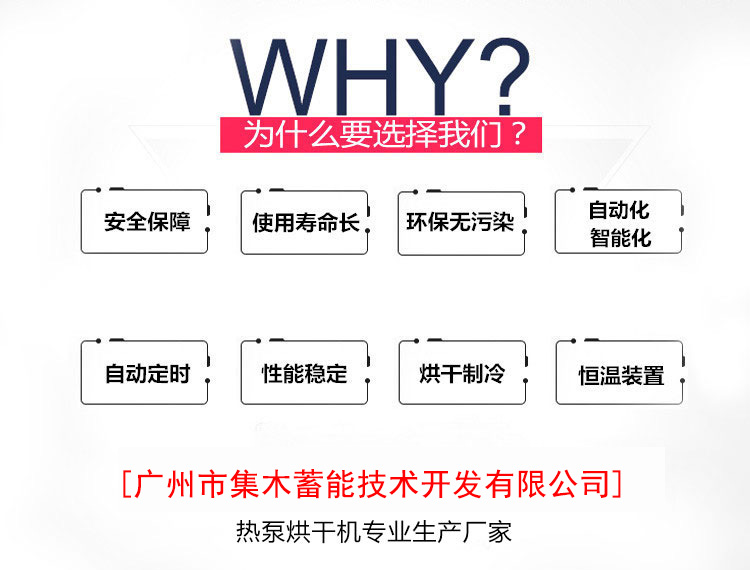 WHY?

为什么要选择我们？

安全保障

使用寿命长

环保无污染

自动化
智能化

自动定时

性能稳定

烘干制冷

恒温装置

[广州市集木蓄能技术开发有限公司]

热泵烘干机专业生产厂家